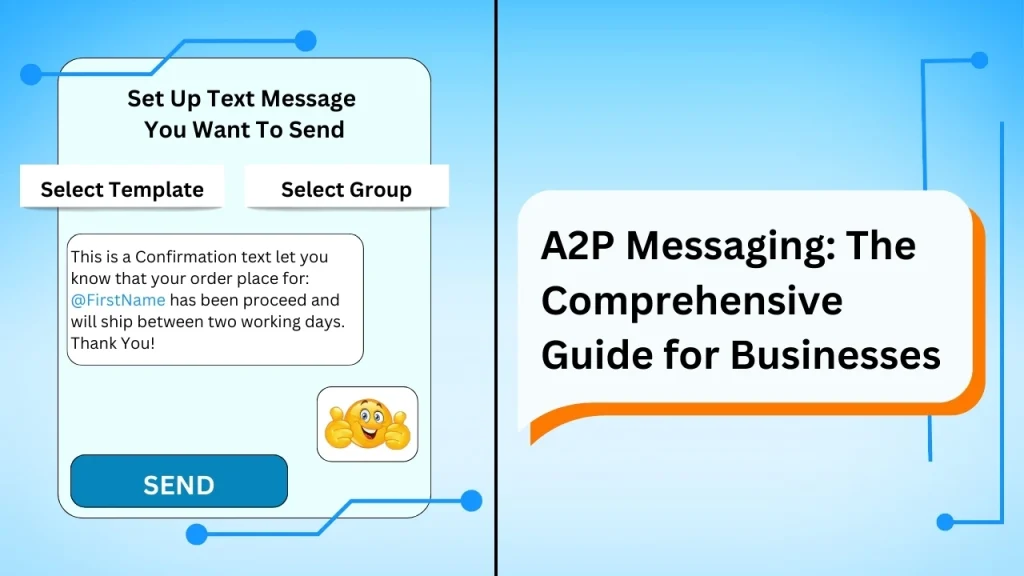 Set Up Text Message You Want To Send

Select Template

Select Group

This is a Confirmation text let you know that your order place for: @FirstName has been proceed and will ship between two working days. Thank You!

SEND

A2P Messaging: The Comprehensive Guide for Businesses